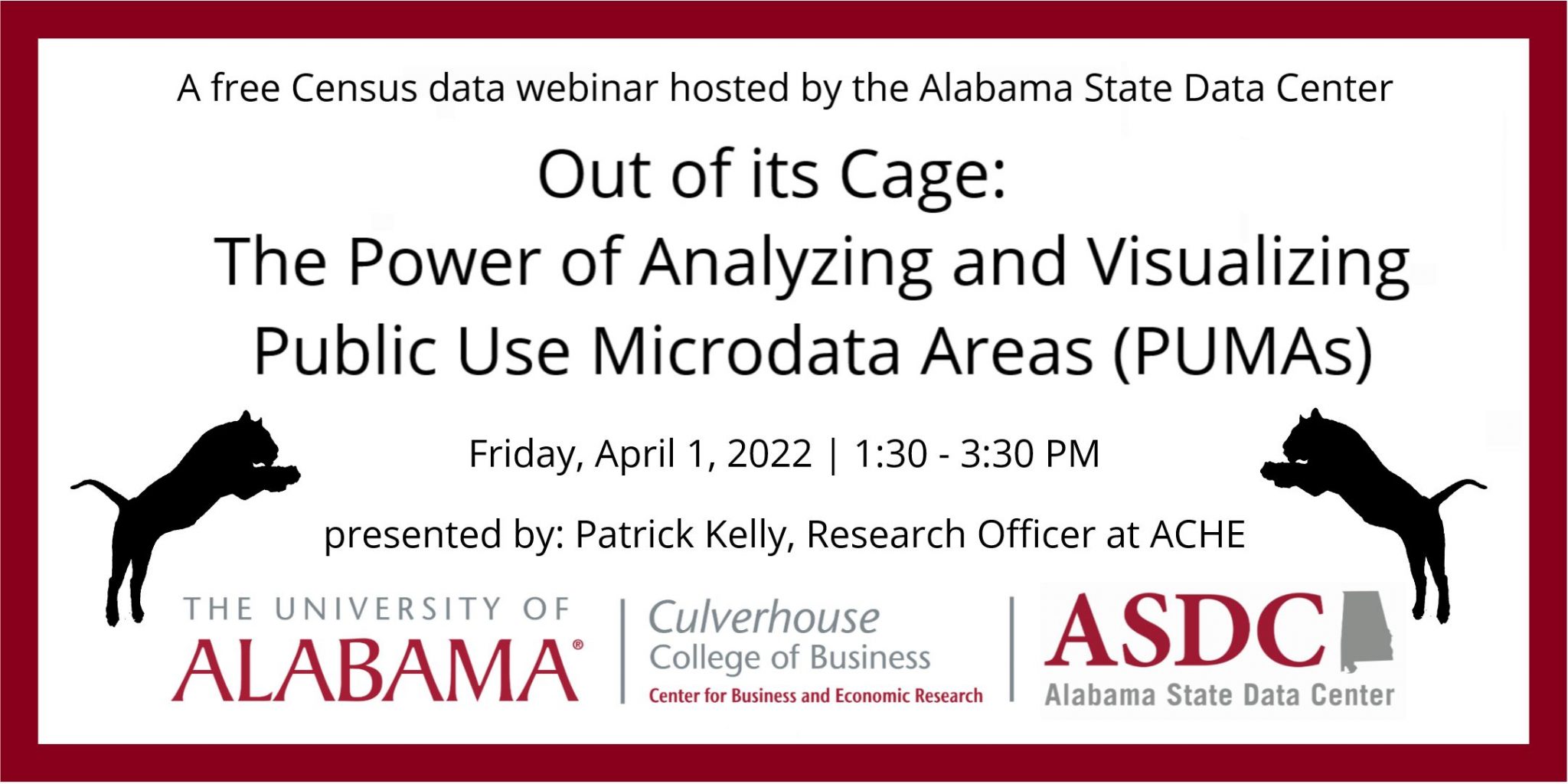 A free Census data webinar hosted by the Alabama State Data Center

Out of its Cage:
The Power of Analyzing and Visualizing Public Use Microdata Areas (PUMAs)

Friday, April 1, 2022 | 1:30 - 3:30 PM

presented by: Patrick Kelly, Research Officer at ACHE

THE UNIVERSITY OF ALABAMA®

Culverhouse College of Business
Center for Business and Economic Research

ASDC
Alabama State Data Center